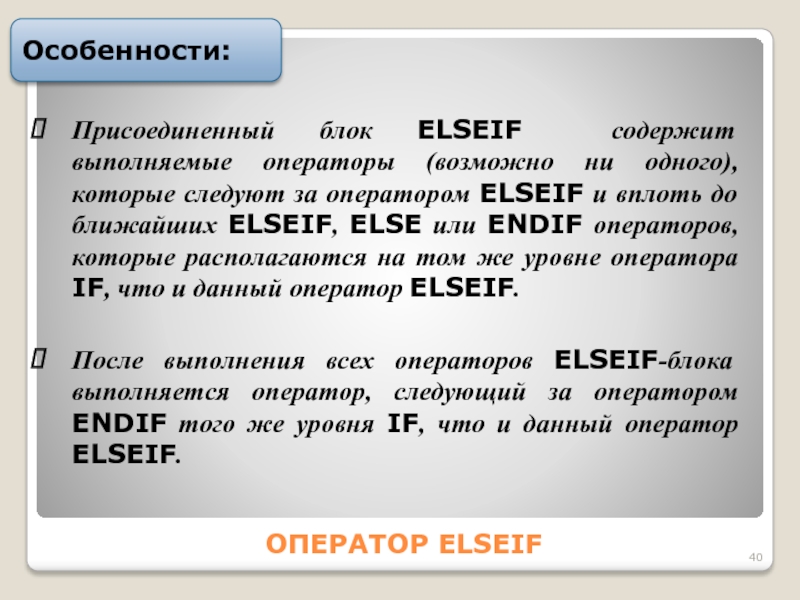 Особенности:

Присоединенный блок ELSEIF содержит выполняемые операторы (возможно ни одного), которые следуют за оператором ELSEIF и вплоть до ближайших ELSEIF, ELSE или ENDIF операторов, которые располагаются на том же уровне оператора IF, что и данный оператор ELSEIF.

После выполнения всех операторов ELSEIF-блока выполняется оператор, следующий за оператором ENDIF того же уровня IF, что и данный оператор ELSEIF.

ОПЕРАТОР ELSEIF

40